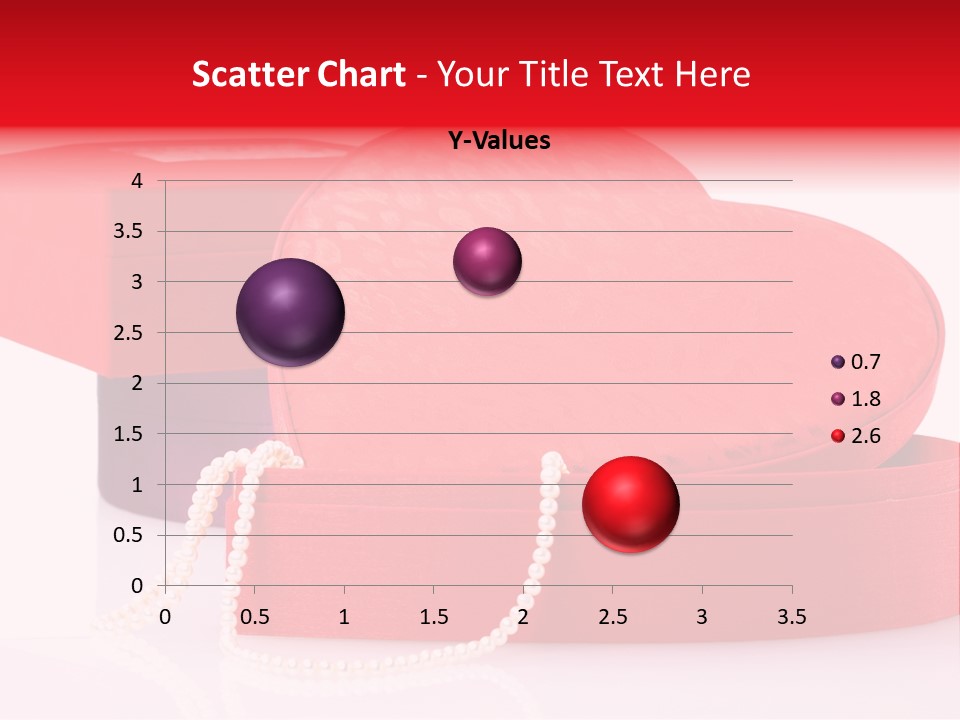 Scatter Chart - Your Title Text Here

Y-Values

4
3.5
3
2.5
2
1.5
1
0.5
0

0 0.5 1 1.5 2 2.5 3 3.5

0.7
1.8
2.6